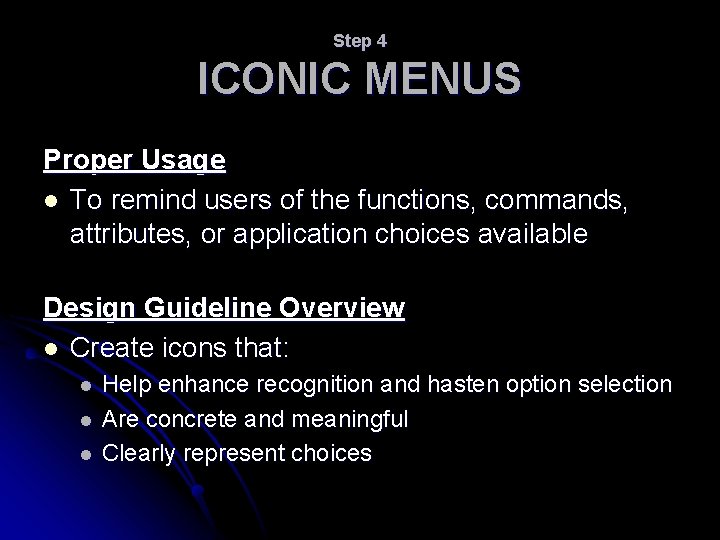 Step 4
ICONIC MENUS

Proper Usage
- To remind users of the functions, commands, attributes, or application choices available

Design Guideline Overview
- Create icons that:
  - Help enhance recognition and hasten option selection
  - Are concrete and meaningful
  - Clearly represent choices